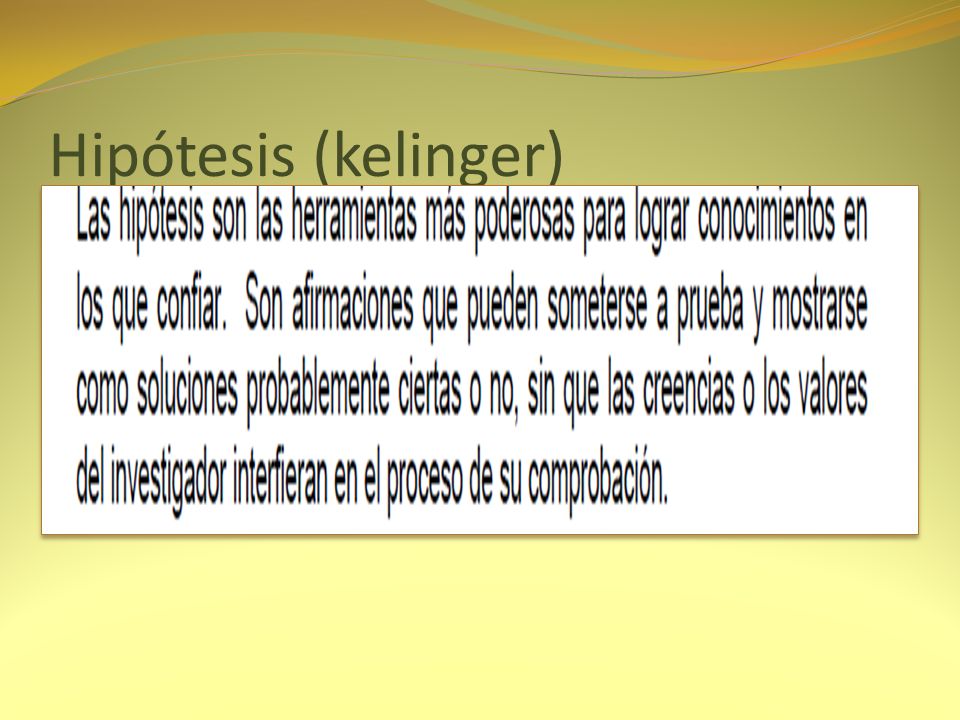 Hipótesis (kelinger)

Las hipótesis son las herramientas más poderosas para lograr conocimientos en los que confiar. Son afirmaciones que pueden someterse a prueba y mostrarse como soluciones probablemente ciertas o no, sin que las creencias o los valores del investigador interfieran en el proceso de su comprobación.